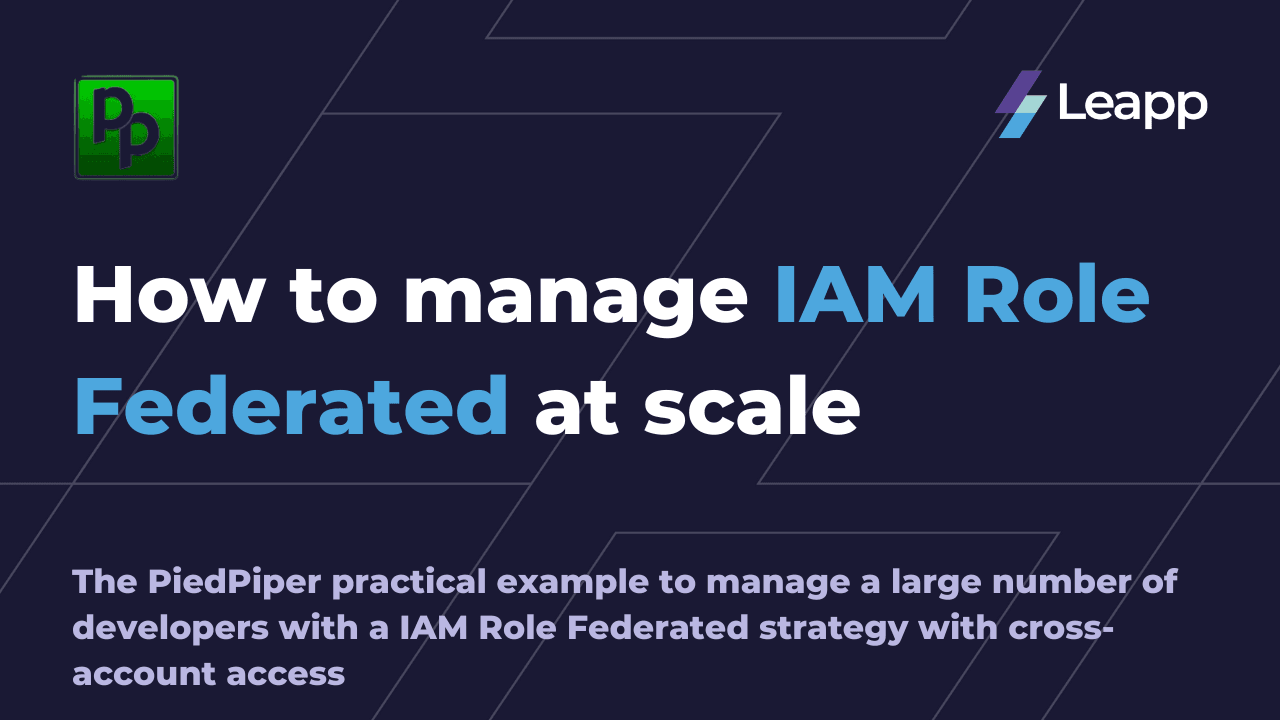 Pp

Leapp

How to manage IAM Role Federated at scale

The PiedPiper practical example to manage a large number of developers with a IAM Role Federated strategy with cross-account access